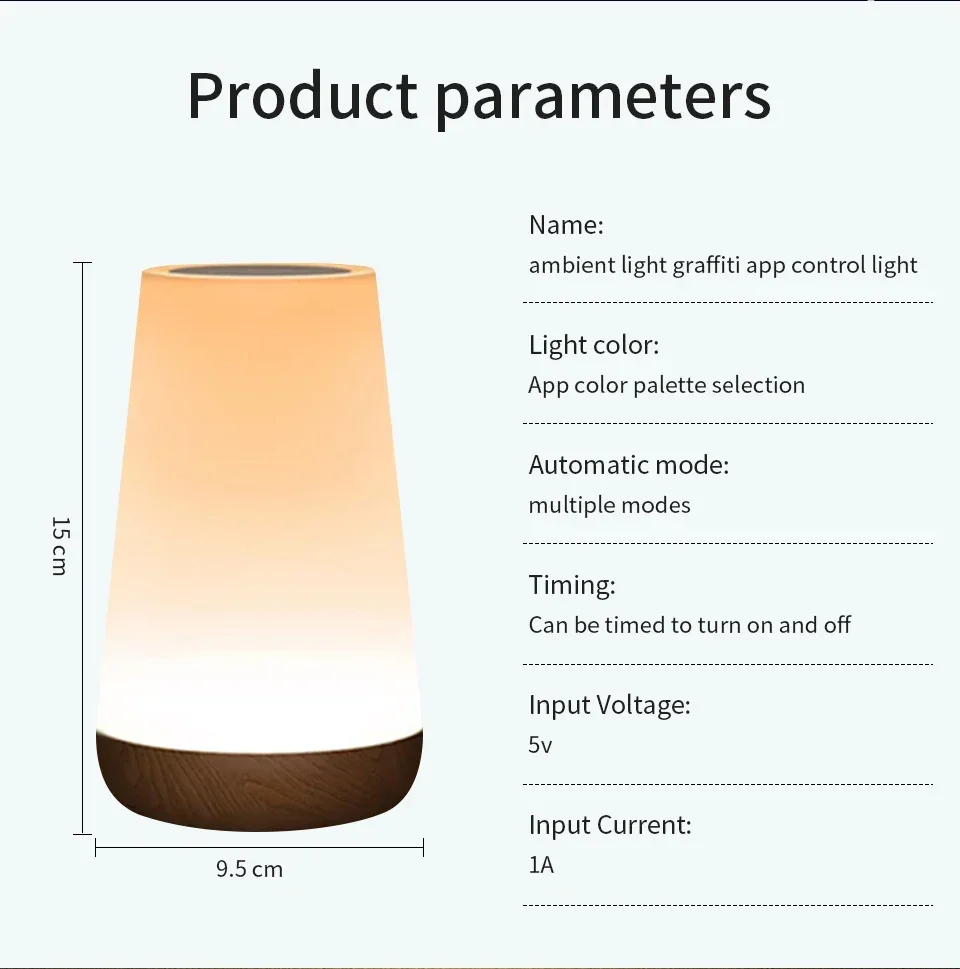 Product parameters

15 cm

9.5 cm

Name:
ambient light graffiti app control light

Light color:
App color palette selection

Automatic mode:
multiple modes

Timing:
Can be timed to turn on and off

Input Voltage:
5v

Input Current:
1A